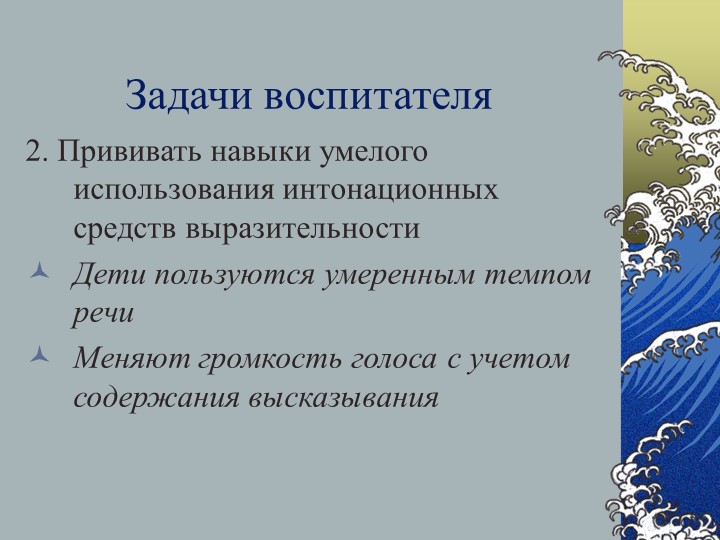 Задачи воспитателя

2. Прививать навыки умелого использования интонационных средств выразительности

Дети пользуются умеренным темпом речи

Меняют громкость голоса с учетом содержания высказывания